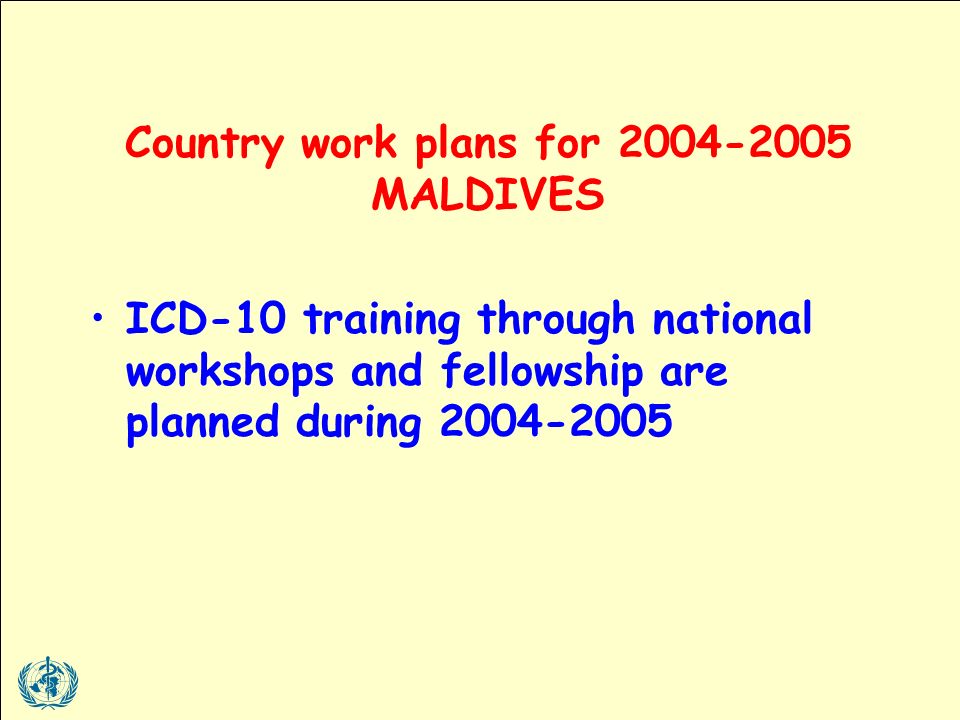 Country work plans for 2004-2005
MALDIVES

• ICD-10 training through national workshops and fellowship are planned during 2004-2005